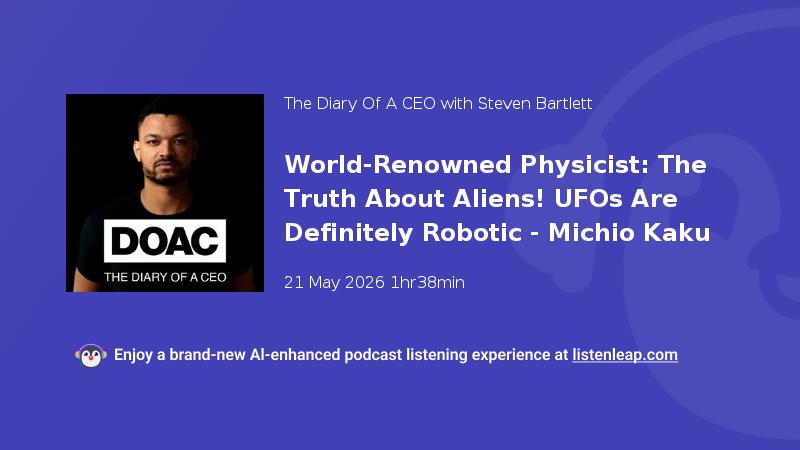 DOAC
THE DIARY OF A CEO

The Diary Of A CEO with Steven Bartlett

World-Renowned Physicist: The Truth About Aliens! UFOs Are Definitely Robotic - Michio Kaku

21 May 2026 1hr38min

Enjoy a brand-new AI-enhanced podcast listening experience at listenleap.com